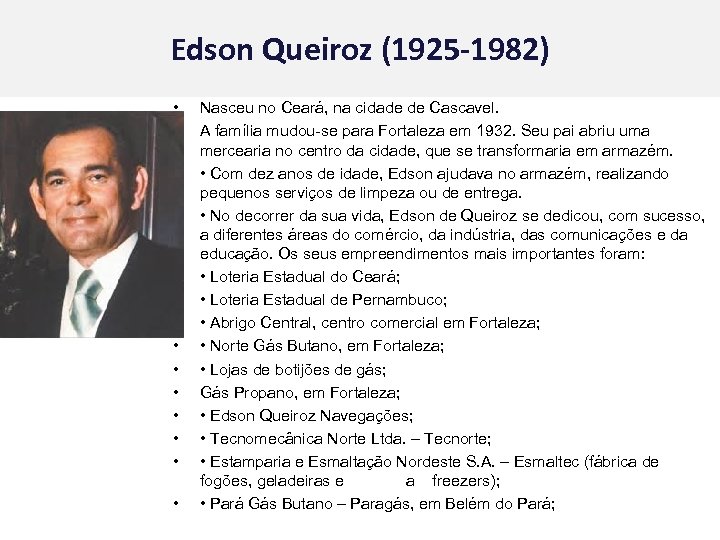 Edson Queiroz (1925-1982)

• Nasceu no Ceará, na cidade de Cascavel.

A família mudou-se para Fortaleza em 1932. Seu pai abriu uma mercearia no centro da cidade, que se transformaria em armazém.

• Com dez anos de idade, Edson ajudava no armazém, realizando pequenos serviços de limpeza ou de entrega.

• No decorrer da sua vida, Edson de Queiroz se dedicou, com sucesso, a diferentes áreas do comércio, da indústria, das comunicações e da educação. Os seus empreendimentos mais importantes foram:

• Loteria Estadual do Ceará;

• Loteria Estadual de Pernambuco;

• Abrigo Central, centro comercial em Fortaleza;

• • Norte Gás Butano, em Fortaleza;

• • Lojas de botijões de gás;

• Gás Propano, em Fortaleza;

• • Edson Queiroz Navegações;

• • Tecnomecânica Norte Ltda. – Tecnorte;

• • Estamparia e Esmaltação Nordeste S.A. – Esmaltec (fábrica de fogões, geladeiras e a freezers);

• • Pará Gás Butano – Paragás, em Belém do Pará;